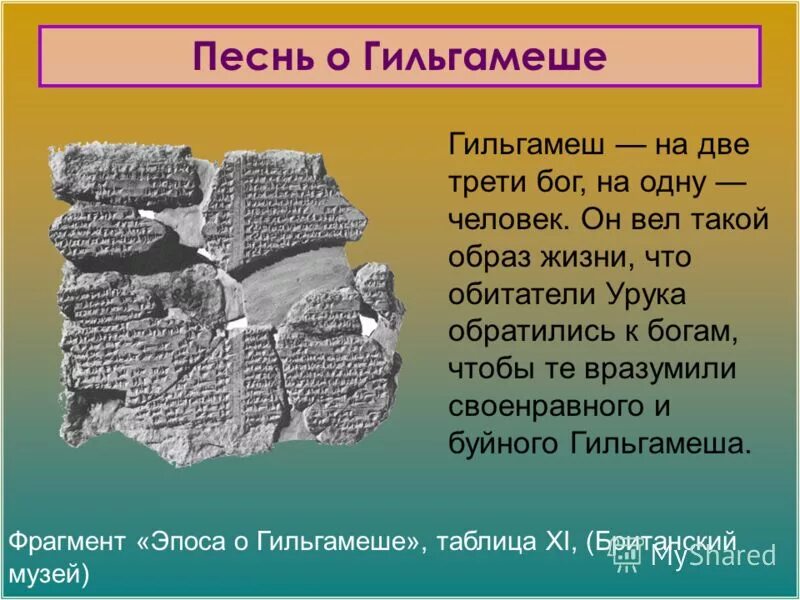 Песнь о Гильгамеше

Гильгамеш — на две трети бог, на одну — человек. Он вел такой образ жизни, что обитатели Урука обратились к богам, чтобы те вразумили своенравного и буйного Гильгамеша.

Фрагмент «Эпоса о Гильгамеше», таблица XI, (Британский музей)

MyShared